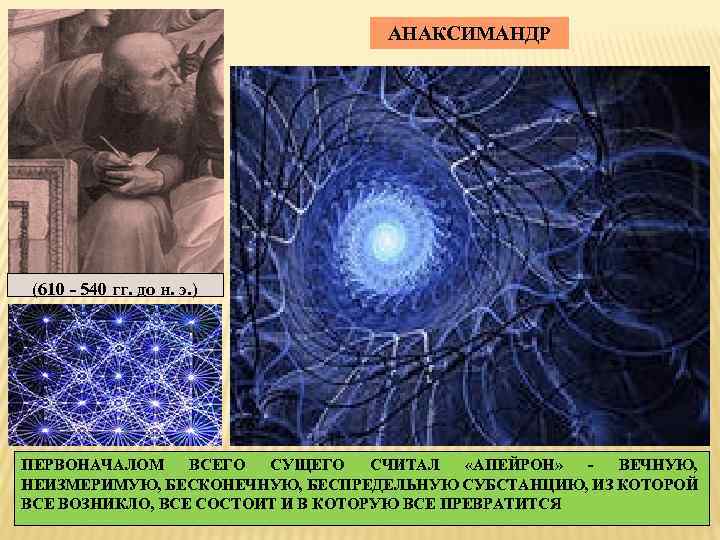 АНАКСИМАНДР

(610 - 540 гг. до н. э.)

ПЕРВОНАЧАЛОМ ВСЕГО СУЩЕГО СЧИТАЛ «АПЕЙРОН» - ВЕЧНУЮ, НЕИЗМЕРИМУЮ, БЕСКОНЕЧНУЮ, БЕСПРЕДЕЛЬНУЮ СУБСТАНЦИЮ, ИЗ КОТОРОЙ ВСЕ ВОЗНИКЛО, ВСЕ СОСТОИТ И В КОТОРУЮ ВСЕ ПРЕВРАТИТСЯ